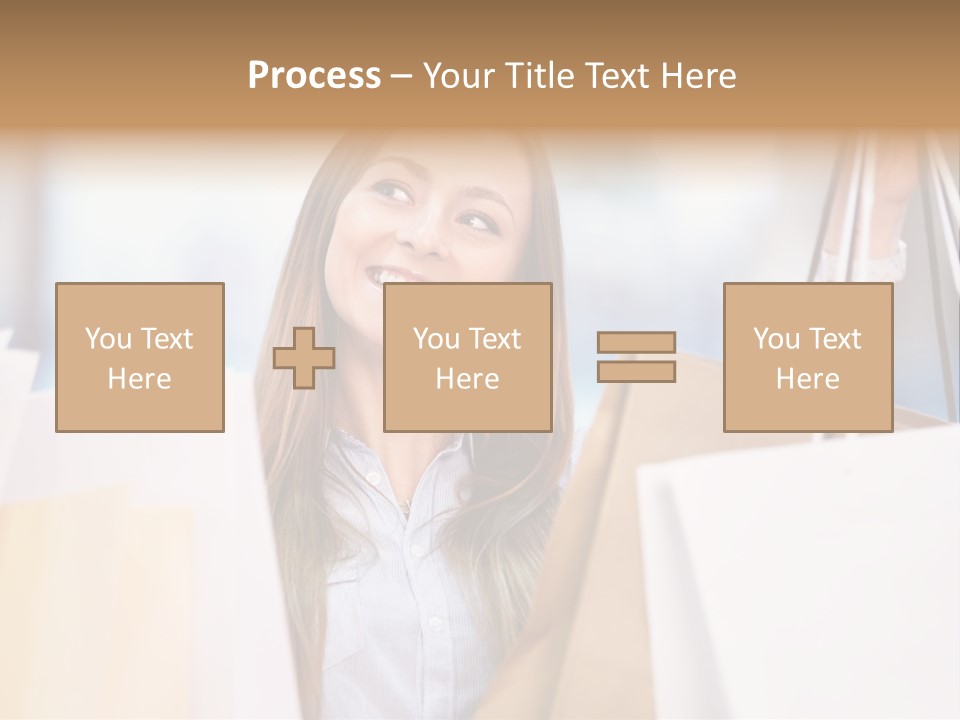 Process – Your Title Text Here

You Text Here

You Text Here

You Text Here